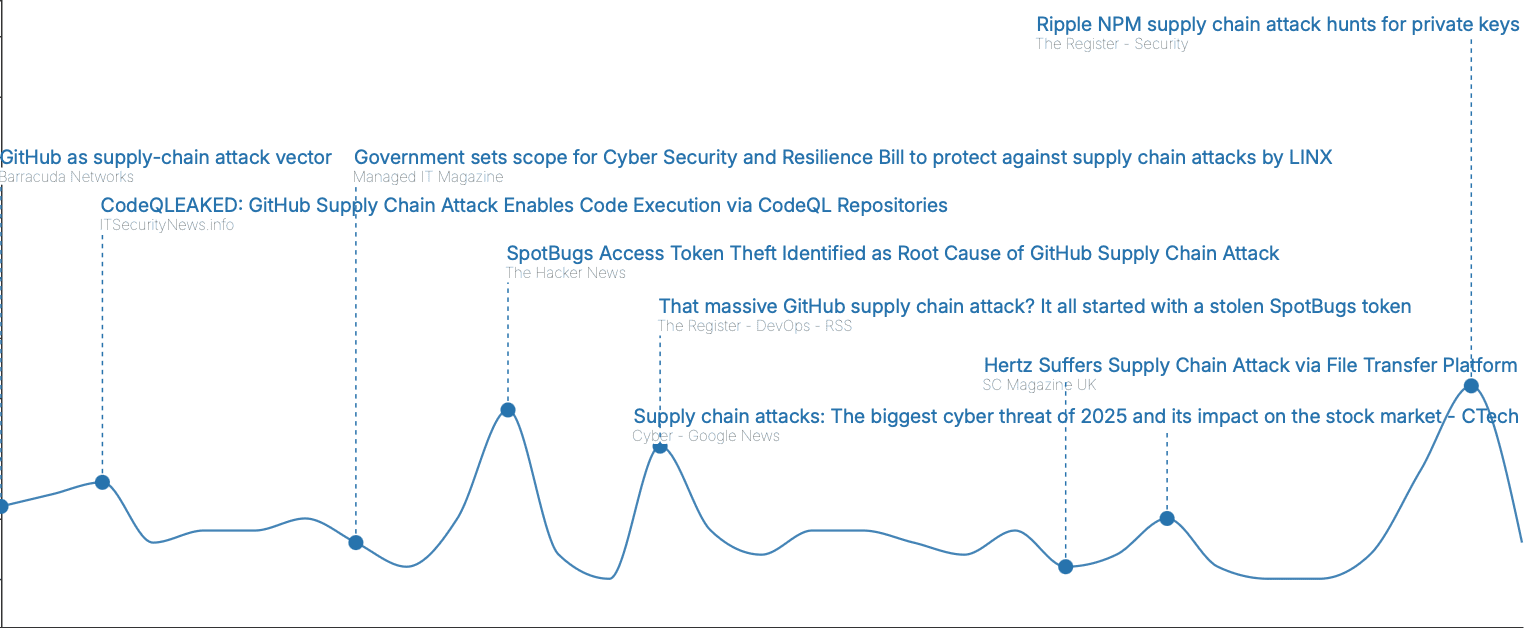 Ripple NPM supply chain attack hunts for private keys
The Register - Security

GitHub as supply-chain attack vector
Barracuda Networks

Government sets scope for Cyber Security and Resilience Bill to protect against supply chain attacks by LINX
Managed IT Magazine

CodeQLEAKED: GitHub Supply Chain Attack Enables Code Execution via CodeQL Repositories
ITSecurityNews.info

SpotBugs Access Token Theft Identified as Root Cause of GitHub Supply Chain Attack
The Hacker News

That massive GitHub supply chain attack? It all started with a stolen SpotBugs token
The Register - DevOps - RSS

Hertz Suffers Supply Chain Attack via File Transfer Platform
SC Magazine UK

Supply chain attacks: The biggest cyber threat of 2025 and its impact on the stock market - CTech
Cyber - Google News